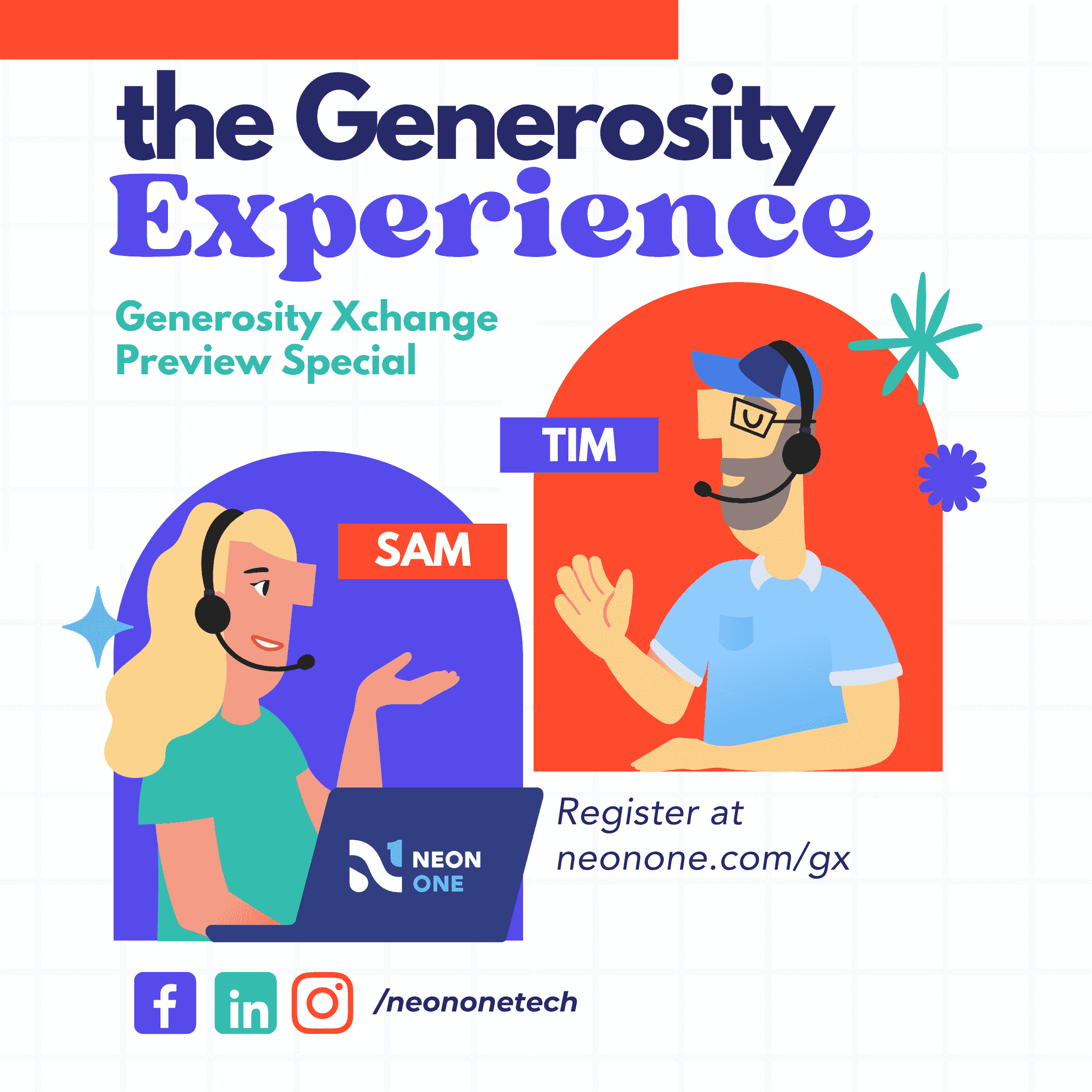 the Generosity Experience

Generosity Xchange Preview Special

TIM

SAM

NEON ONE

Register at neonone.com/gx

/neononetech